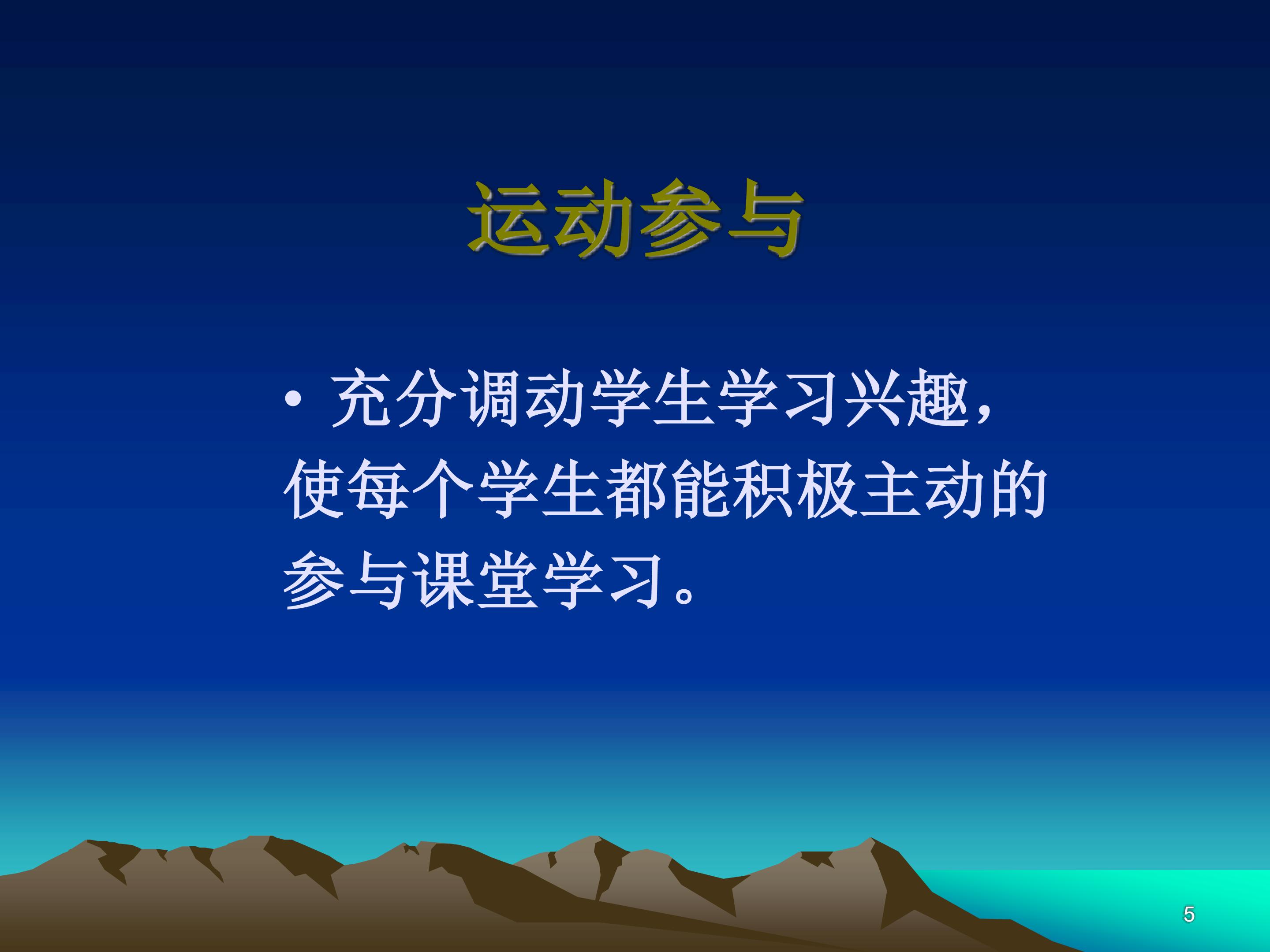 运动参与

• 充分调动学生学习兴趣，使每个学生都能积极主动的参与课堂学习。

5